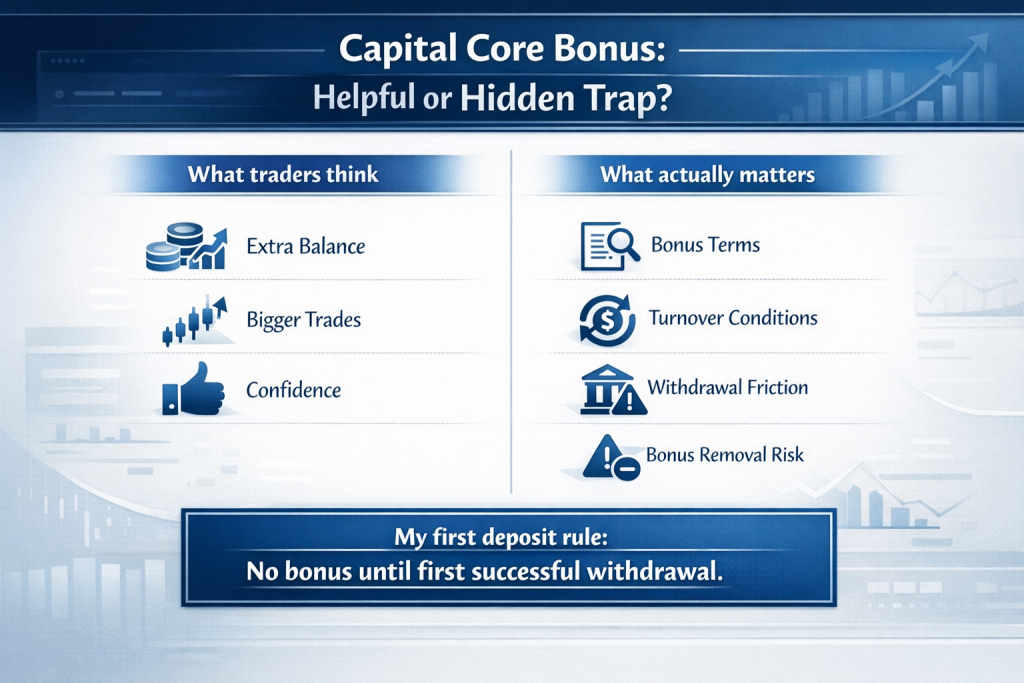 Capital Core Bonus:
Helpful or Hidden Trap?

What traders think

Extra Balance

Bigger Trades

Confidence

What actually matters

Bonus Terms

Turnover Conditions

Withdrawal Friction

Bonus Removal Risk

My first deposit rule:
No bonus until first successful withdrawal.